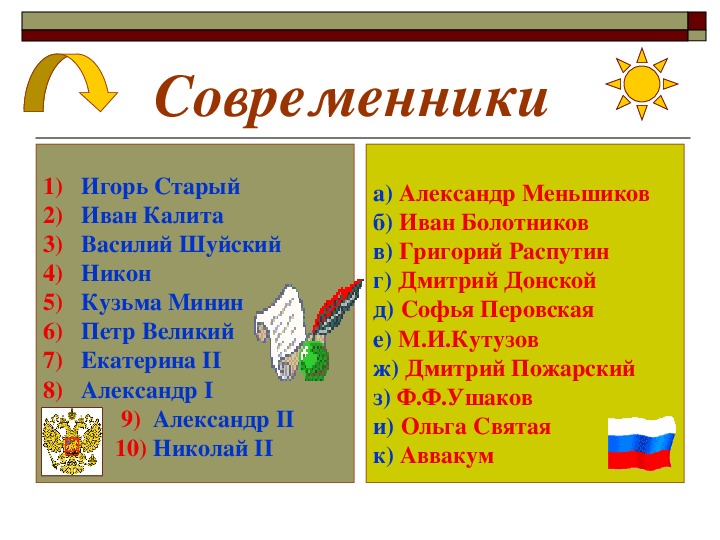 Современники

1) Игорь Старый
2) Иван Калита
3) Василий Шуйский
4) Никон
5) Кузьма Минин
6) Петр Великий
7) Екатерина II
8) Александр I
9) Александр II
10) Николай II

а) Александр Меньшиков
б) Иван Болотников
в) Григорий Распутин
г) Дмитрий Донской
д) Софья Перовская
е) М.И.Кутузов
ж) Дмитрий Пожарский
з) Ф.Ф.Ушаков
и) Ольга Святая
к) Аввакум